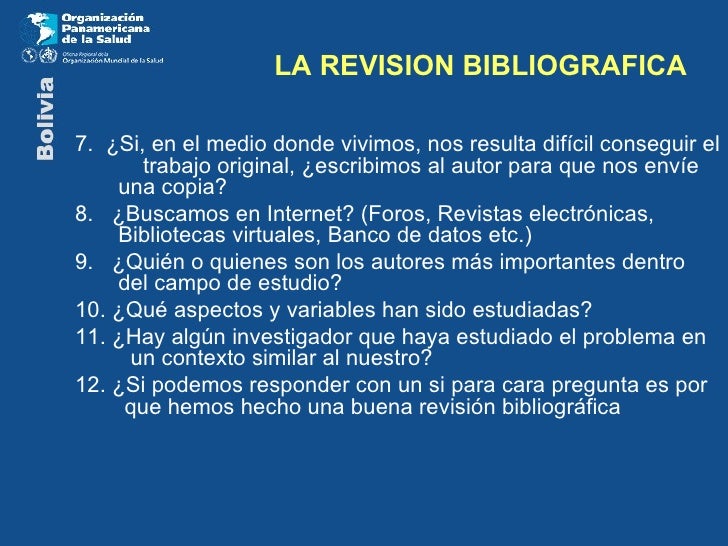 Organización Panamericana de la Salud

Oficina Regional de la Organización Mundial de la Salud

Bolivia

LA REVISION BIBLIOGRAFICA

7. ¿Si, en el medio donde vivimos, nos resulta difícil conseguir el trabajo original, ¿escribimos al autor para que nos envíe una copia?

8. ¿Buscamos en Internet? (Foros, Revistas electrónicas, Bibliotecas virtuales, Banco de datos etc.)

9. ¿Quién o quienes son los autores más importantes dentro del campo de estudio?

10. ¿Qué aspectos y variables han sido estudiadas?

11. ¿Hay algún investigador que haya estudiado el problema en un contexto similar al nuestro?

12. ¿Si podemos responder con un si para cara pregunta es por que hemos hecho una buena revisión bibliográfica